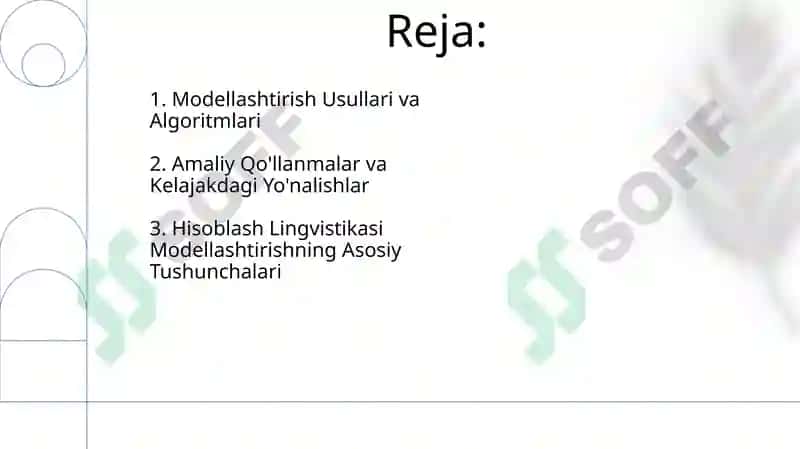 Reja:

1. Modellashtirish Usullari va Algoritmlari

2. Amaliy Qo'llanmalar va Kelajakdagi Yo'nalishlar

3. Hisoblash Lingvistikasi Modellashtirishning Asosiy Tushunchalari

SOFF

SOFF